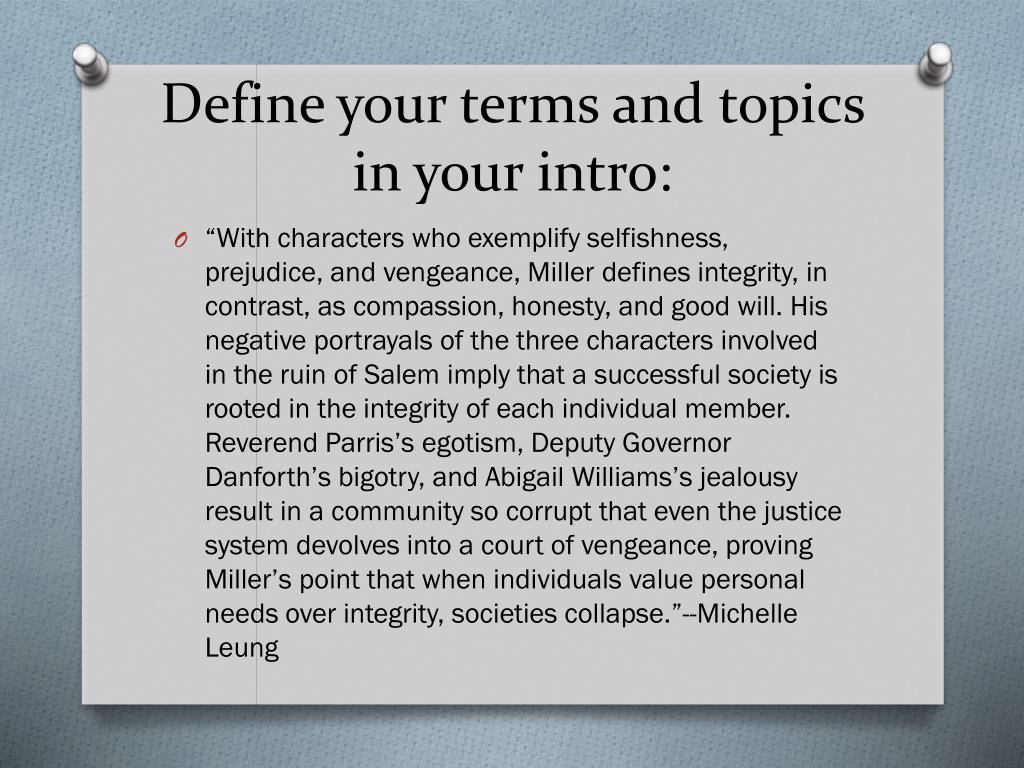 Define your terms and topics in your intro:

O “With characters who exemplify selfishness, prejudice, and vengeance, Miller defines integrity, in contrast, as compassion, honesty, and good will. His negative portrayals of the three characters involved in the ruin of Salem imply that a successful society is rooted in the integrity of each individual member. Reverend Parris’s egotism, Deputy Governor Danforth’s bigotry, and Abigail Williams’s jealousy result in a community so corrupt that even the justice system devolves into a court of vengeance, proving Miller’s point that when individuals value personal needs over integrity, societies collapse.”--Michelle Leung